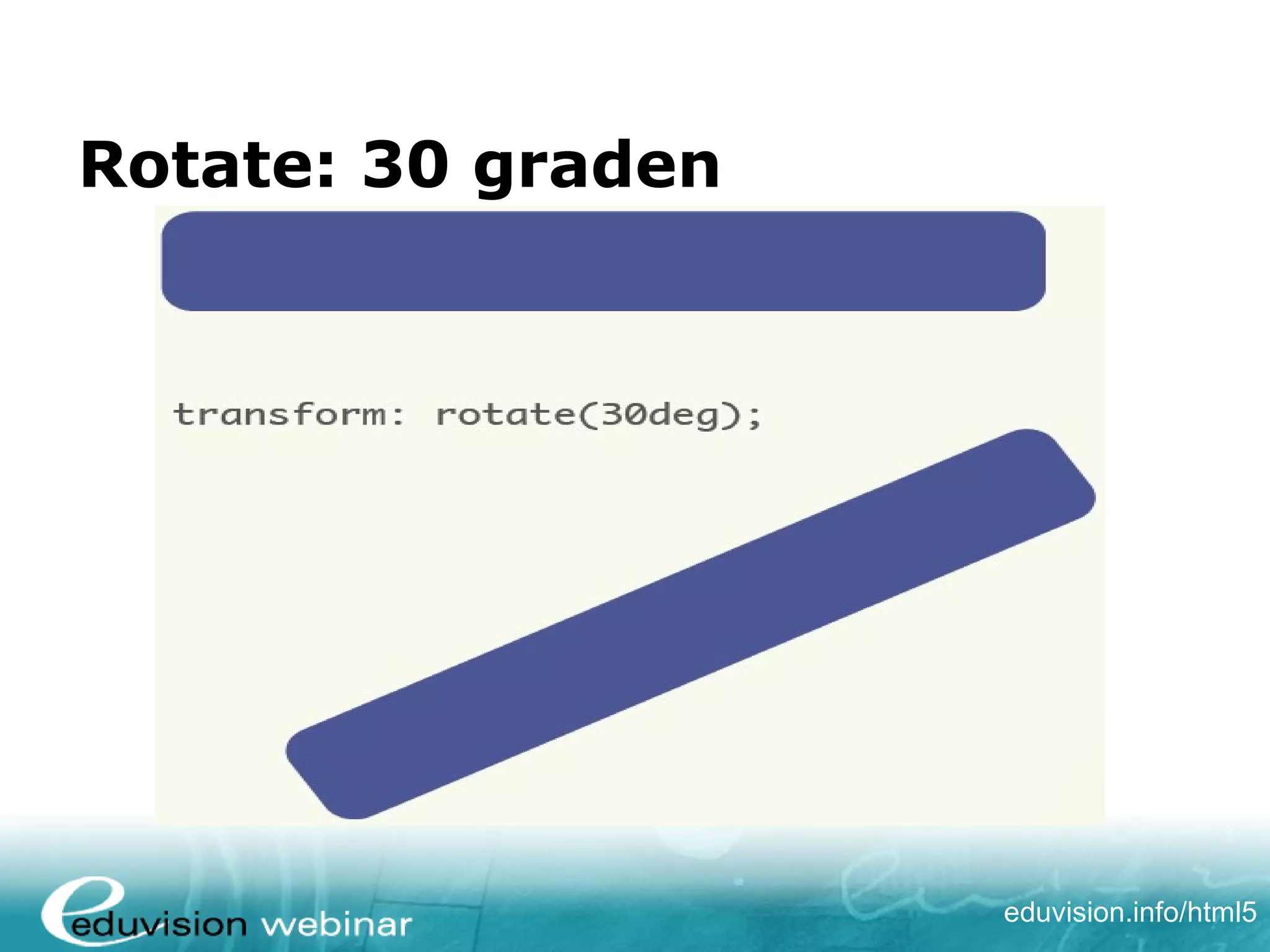 Rotate: 30 graden

transform: rotate(30deg);

eduvision webinar

eduvision.info/html5